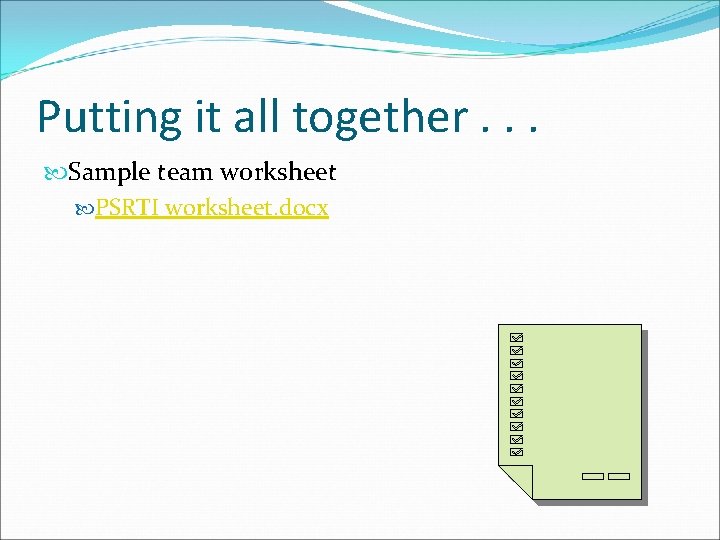 Putting it all together . . .

Sample team worksheet

PSRTI worksheet.docx